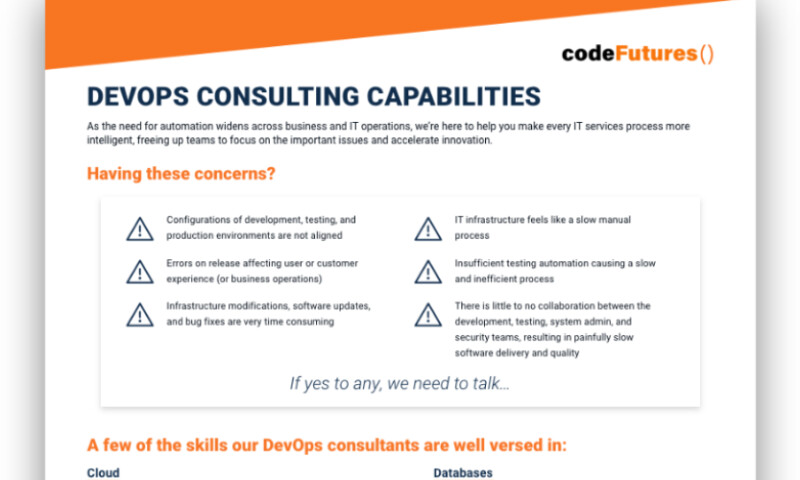 codeFutures()

DEVOPS CONSULTING CAPABILITIES

As the need for automation widens across business and IT operations, we're here to help you make every IT services process more intelligent, freeing up teams to focus on the important issues and accelerate innovation.

Having these concerns?

Configurations of development, testing, and production environments are not aligned

Errors on release affecting user or customer experience (or business operations)

Infrastructure modifications, software updates, and bug fixes are very time consuming

IT infrastructure feels like a slow manual process

Insufficient testing automation causing a slow and inefficient process

There is little to no collaboration between the development, testing, system admin, and security teams, resulting in painfully slow software delivery and quality

If yes to any, we need to talk...

A few of the skills our DevOps consultants are well versed in:

Cloud

Databases